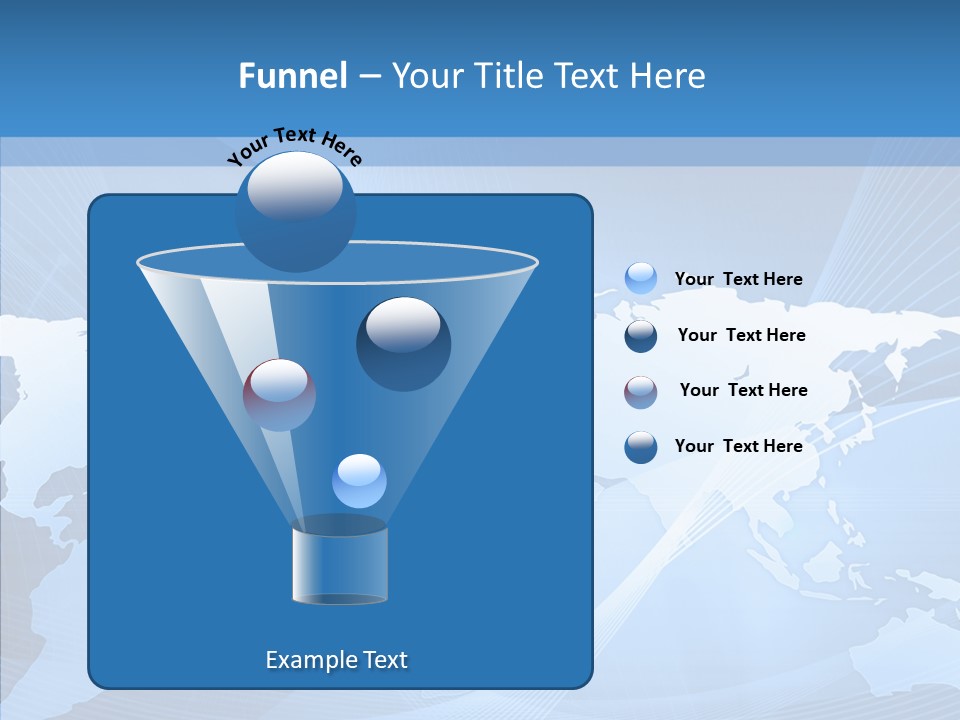 Funnel – Your Title Text Here

Your Text Here

Your Text Here

Your Text Here

Your Text Here

Your Text Here

Example Text